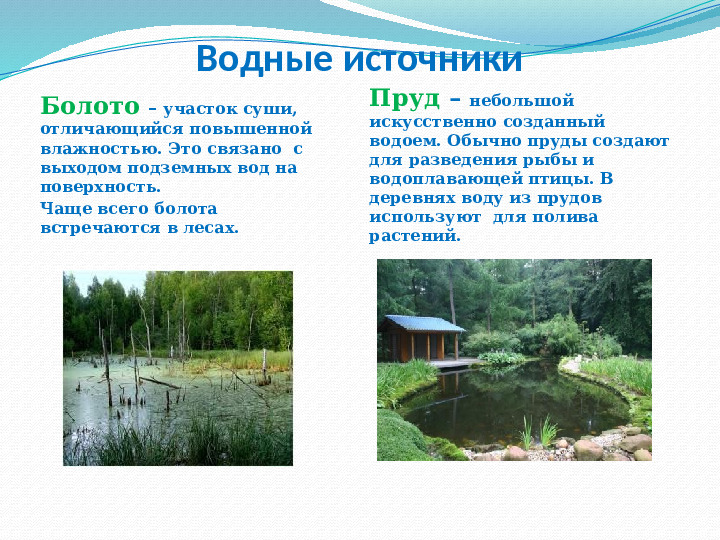 Водные источники

Болото – участок суши, отличающийся повышенной влажностью. Это связано с выходом подземных вод на поверхность.

Чаще всего болота встречаются в лесах.

Пруд – небольшой искусственно созданный водоем. Обычно пруды создают для разведения рыбы и водоплавающей птицы. В деревнях воду из прудов используют для полива растений.